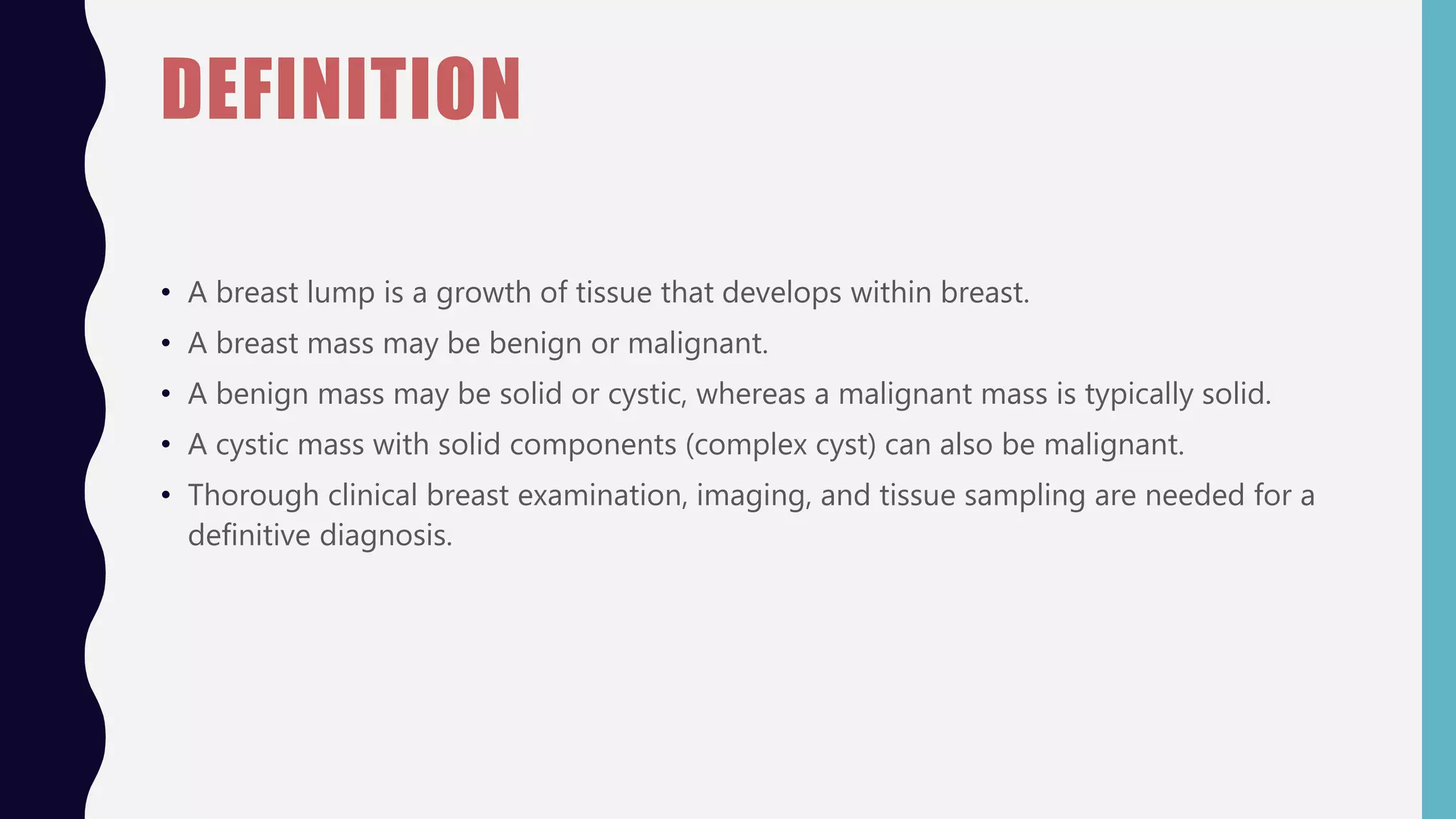 DEFINITION

• A breast lump is a growth of tissue that develops within breast.
• A breast mass may be benign or malignant.
• A benign mass may be solid or cystic, whereas a malignant mass is typically solid.
• A cystic mass with solid components (complex cyst) can also be malignant.
• Thorough clinical breast examination, imaging, and tissue sampling are needed for a definitive diagnosis.